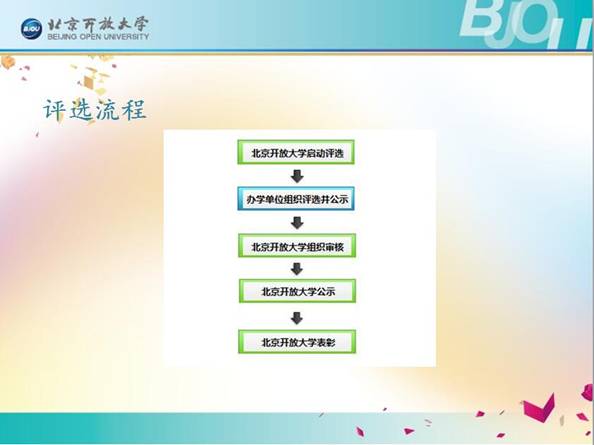 BJOU 北京开放大学
BEIJING OPEN UNIVERSITY

BJOU

评选流程

北京开放大学启动评选

办学单位组织评选并公示

北京开放大学组织审核

北京开放大学公示

北京开放大学表彰